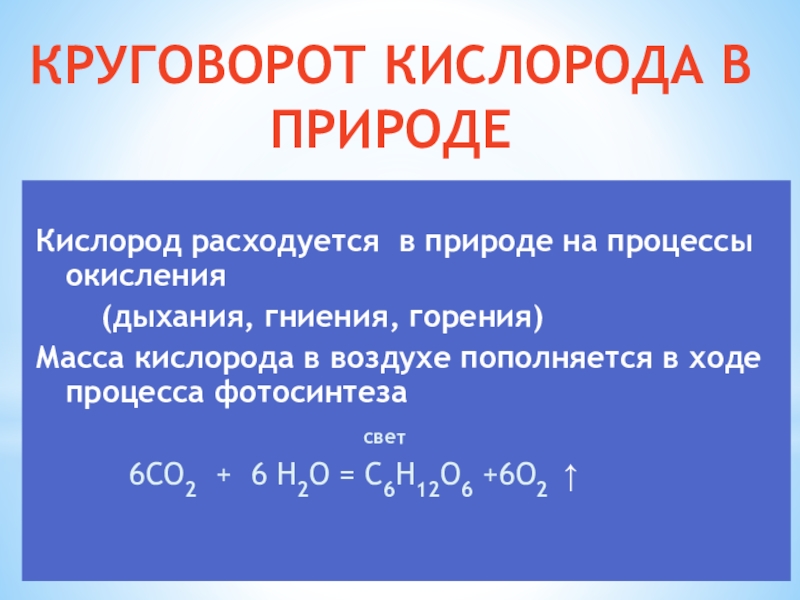 КРУГОВОРОТ КИСЛОРОДА В ПРИРОДЕ

Кислород расходуется в природе на процессы окисления

(дыхания, гниения, горения)

Масса кислорода в воздухе пополняется в ходе процесса фотосинтеза

свет

$6CO_2 + 6 H_2O = C_6H_{12}O_6 + 6O_2 \uparrow$